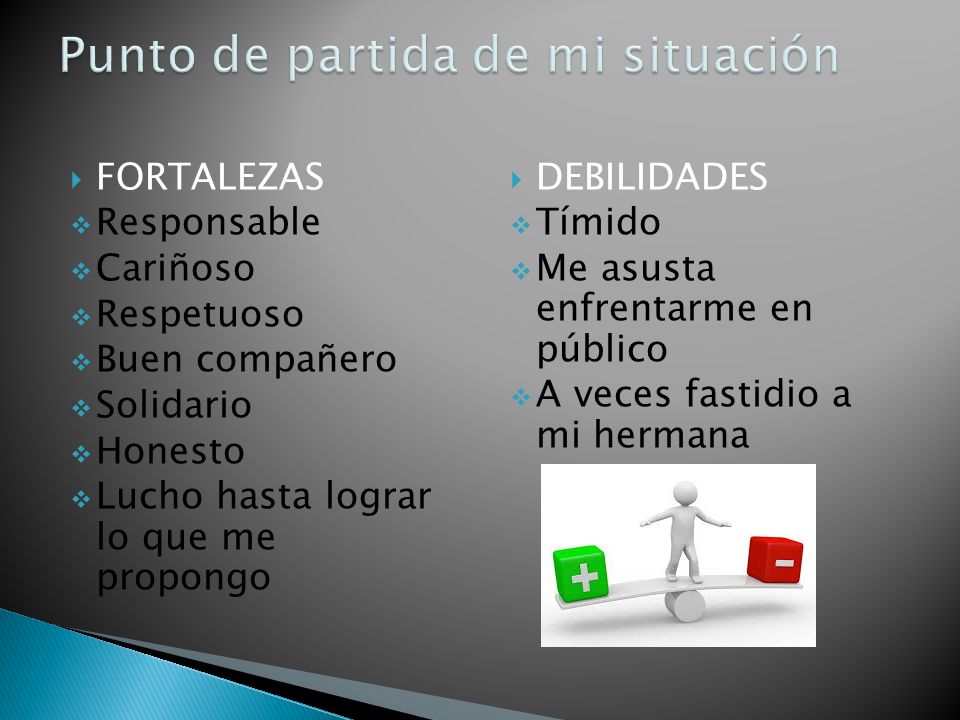 Punto de partida de mi situación

FORTALEZAS
Responsable
Cariñoso
Respetuoso
Buen compañero
Solidario
Honesto
Lucho hasta lograr lo que me propongo

DEBILIDADES
Tímido
Me asusta enfrentarme en público
A veces fastidio a mi hermana

+
-